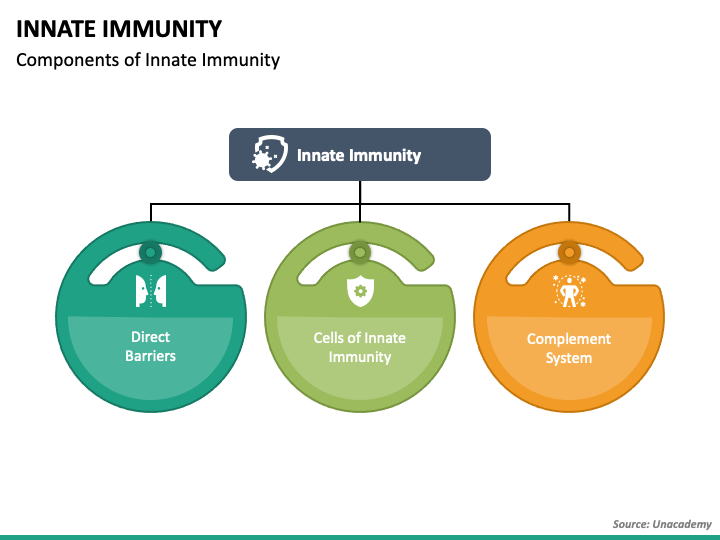 INNATE IMMUNITY

Components of Innate Immunity

Innate Immunity

Direct Barriers

Cells of Innate Immunity

Complement System

Source: Unacademy